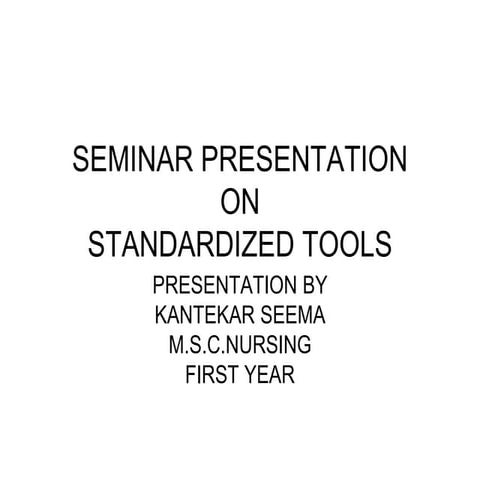 SEMINAR PRESENTATION
ON
STANDARDIZED TOOLS

PRESENTATION BY
KANTEKAR SEEMA
M.S.C.NURSING
FIRST YEAR